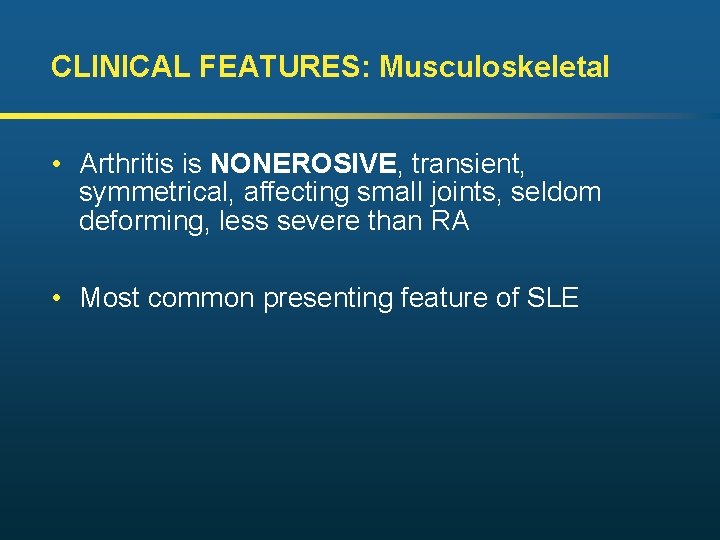 CLINICAL FEATURES: Musculoskeletal

• Arthritis is NONEROSIVE, transient, symmetrical, affecting small joints, seldom deforming, less severe than RA

• Most common presenting feature of SLE